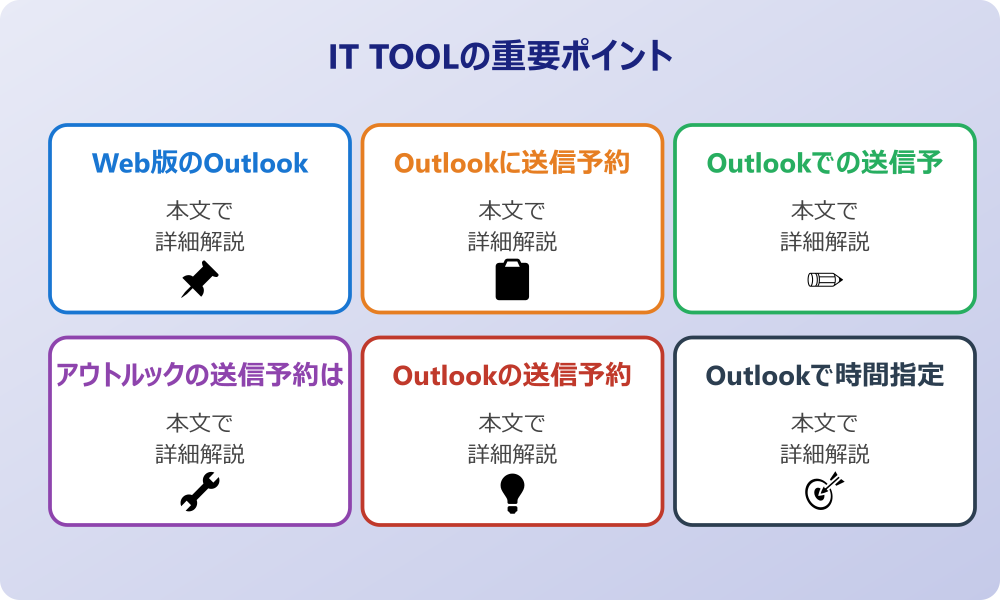 IT TOOLの重要ポイント

Web版のOutlook

本文で
詳細解説

Outlookに送信予約

本文で
詳細解説

Outlookでの送信予

本文で
詳細解説

アウトルックの送信予約は

本文で
詳細解説

Outlookの送信予約

本文で
詳細解説

Outlookで時間指定

本文で
詳細解説